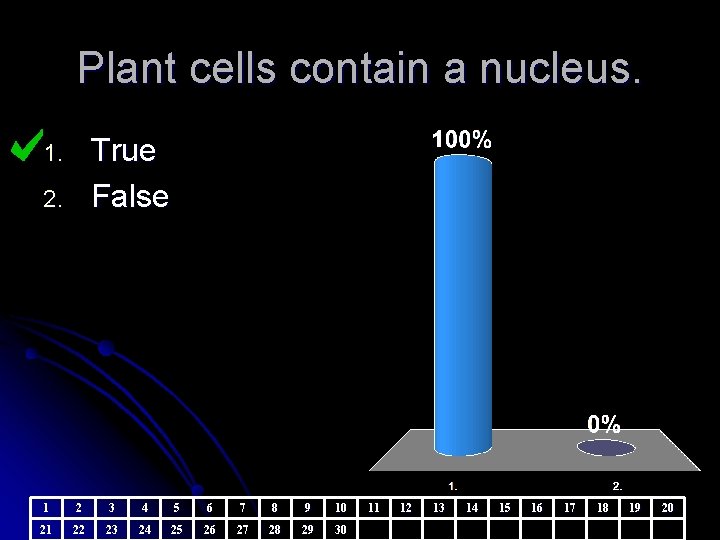 Plant cells contain a nucleus.

1. True
2. False

100%

0%

1.

2.

| 1 | 2 | 3 | 4 | 5 | 6 | 7 | 8 | 9 | 10 | 11 | 12 | 13 | 14 | 15 | 16 | 17 | 18 | 19 | 20 |
|---|---|---|---|---|---|---|---|---|---|---|---|---|---|---|---|---|---|---|---|
| 21 | 22 | 23 | 24 | 25 | 26 | 27 | 28 | 29 | 30 | | | | | | | | | | |